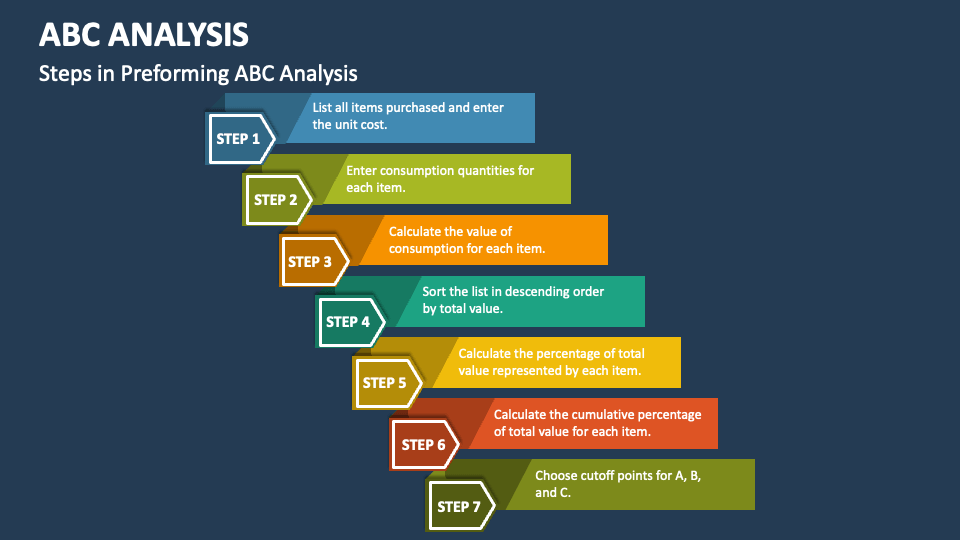 ABC ANALYSIS

Steps in Preforming ABC Analysis

STEP 1
List all items purchased and enter the unit cost.

STEP 2
Enter consumption quantities for each item.

STEP 3
Calculate the value of consumption for each item.

STEP 4
Sort the list in descending order by total value.

STEP 5
Calculate the percentage of total value represented by each item.

STEP 6
Calculate the cumulative percentage of total value for each item.

STEP 7
Choose cutoff points for A, B, and C.